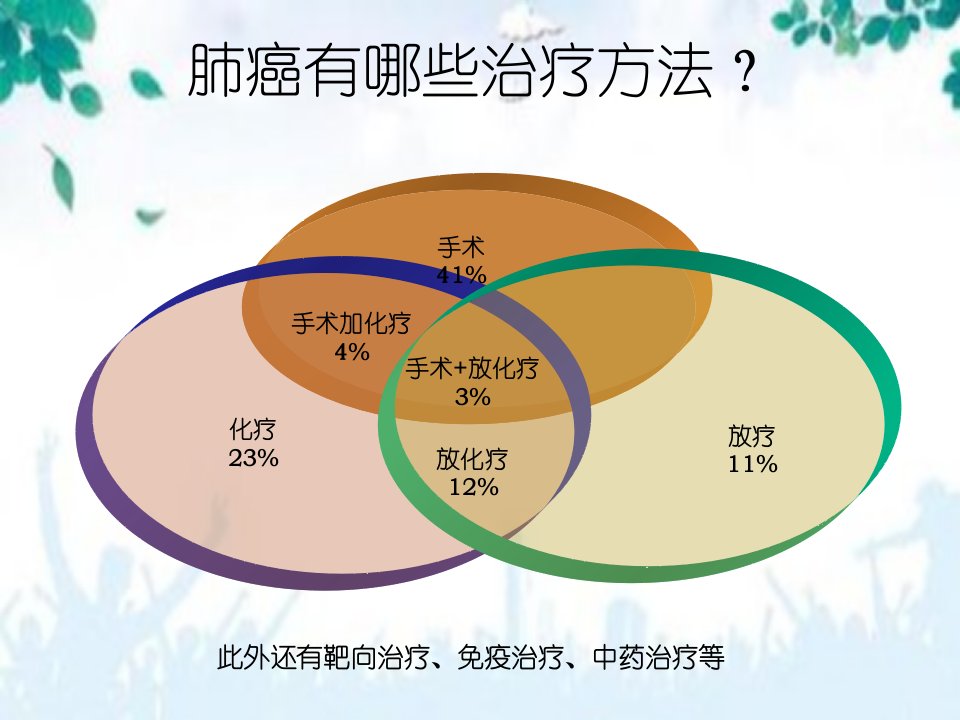 肺癌有哪些治疗方法？

手术
41%

手术加化疗
4%

手术+放化疗
3%

化疗
23%

放化疗
12%

放疗
11%

此外还有靶向治疗、免疫治疗、中药治疗等